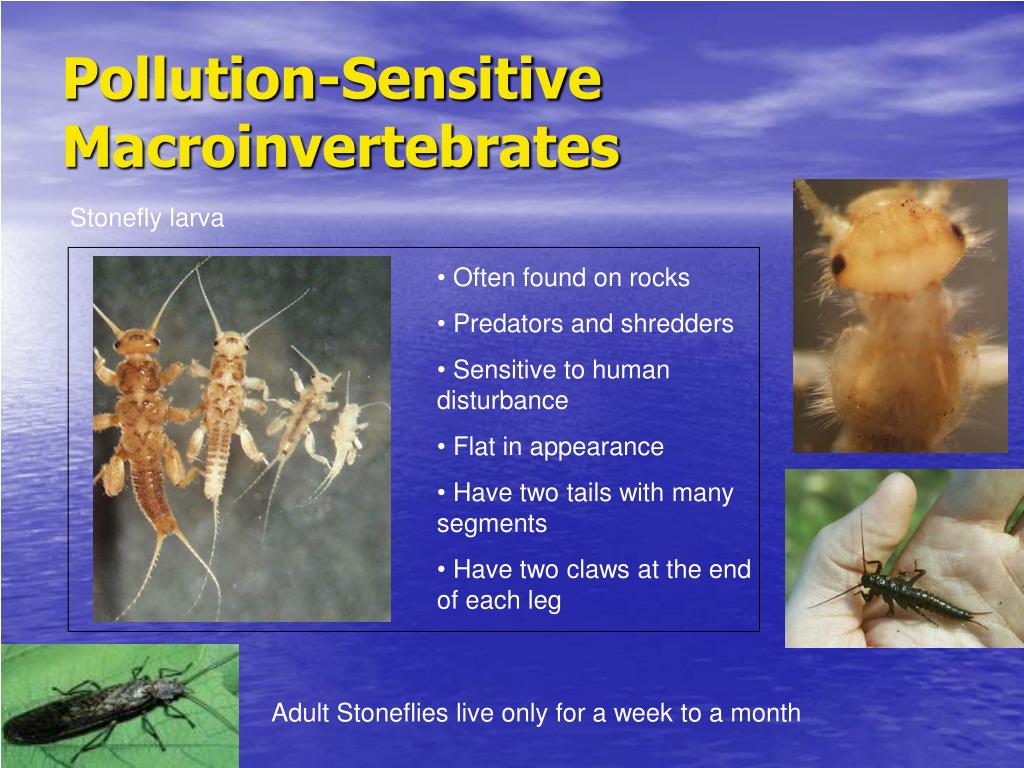 Pollution-Sensitive Macroinvertebrates

Stonefly larva

• Often found on rocks

• Predators and shredders

• Sensitive to human disturbance

• Flat in appearance

• Have two tails with many segments

• Have two claws at the end of each leg

Adult Stoneflies live only for a week to a month